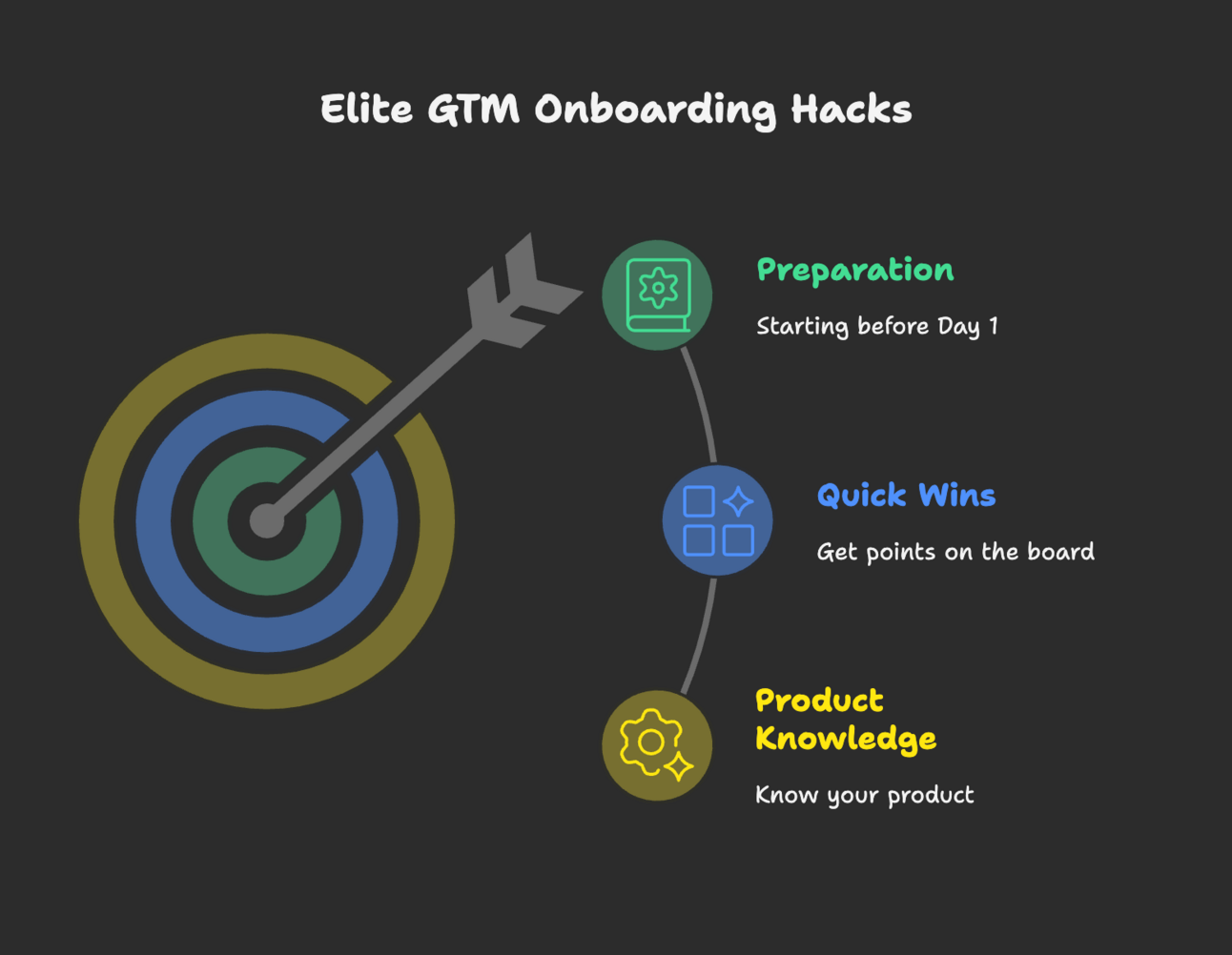 Elite GTM Onboarding Hacks

Preparation

Starting before Day 1

Quick Wins

Get points on the board

Product Knowledge

Know your product